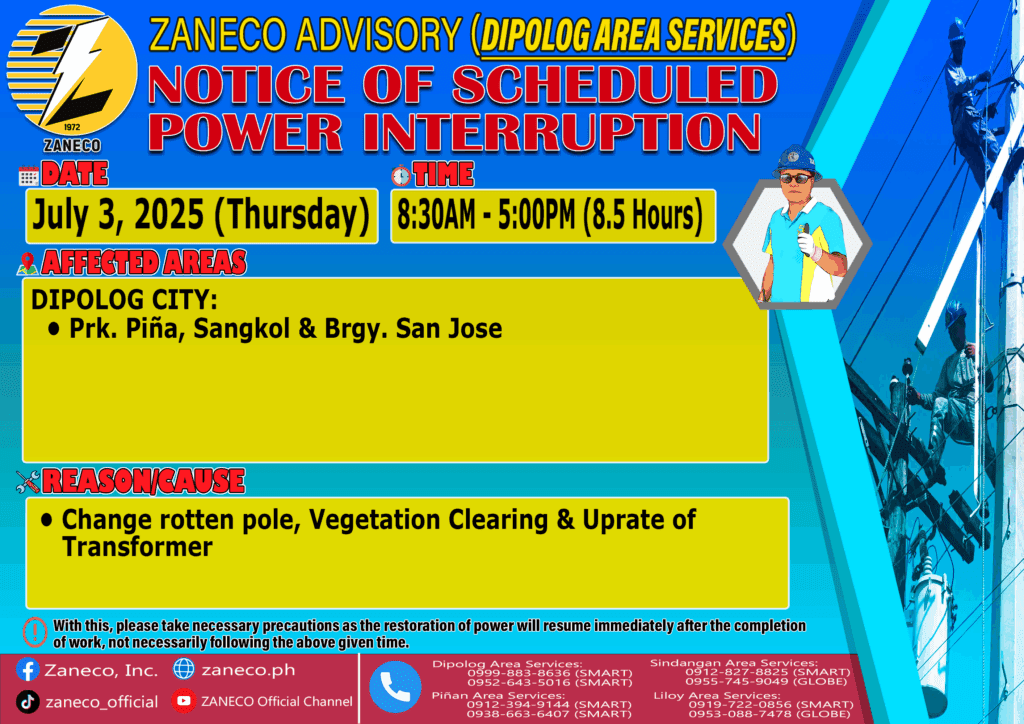 1972
ZANECO

ZANECO ADVISORY (DIPOLOG AREA SERVICES)
NOTICE OF SCHEDULED POWER INTERRUPTION

DATE
July 3, 2025 (Thursday)

TIME
8:30AM - 5:00PM (8.5 Hours)

AFFECTED AREAS
DIPOLOG CITY:
• Prk. Piña, Sangkol & Brgy. San Jose

REASON/CAUSE
• Change rotten pole, Vegetation Clearing & Uprate of Transformer

With this, please take necessary precautions as the restoration of power will resume immediately after the completion of work, not necessarily following the above given time.

Zaneco, Inc.
zaneco.ph
zaneco_official
ZANECO Official Channel

Dipolog Area Services:
0999-883-8636 (SMART)
0952-643-5016 (SMART)
Piñan Area Services:
0912-394-9144 (SMART)
0938-663-6407 (SMART)
Sindangan Area Services:
0912-827-8825 (SMART)
0955-745-9049 (GLOBE)
Liloy Area Services:
0919-722-0856 (SMART)
0953-088-7478 (GLOBE)